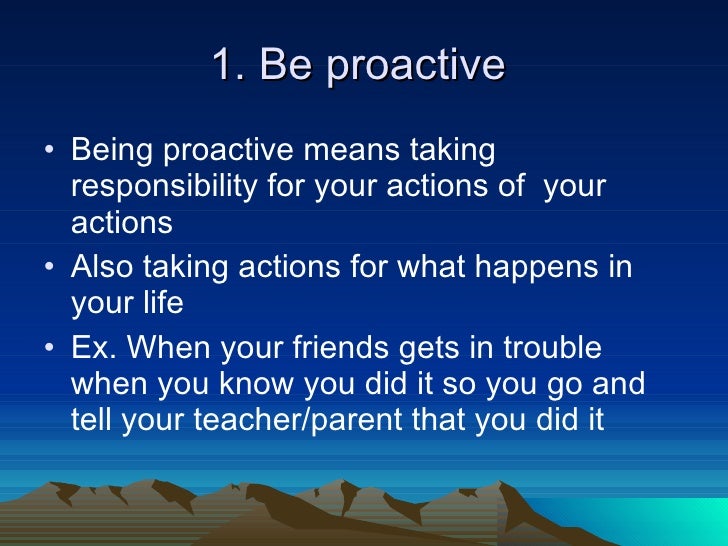 1. Be proactive

• Being proactive means taking responsibility for your actions of your actions
• Also taking actions for what happens in your life
• Ex. When your friends gets in trouble when you know you did it so you go and tell your teacher/parent that you did it